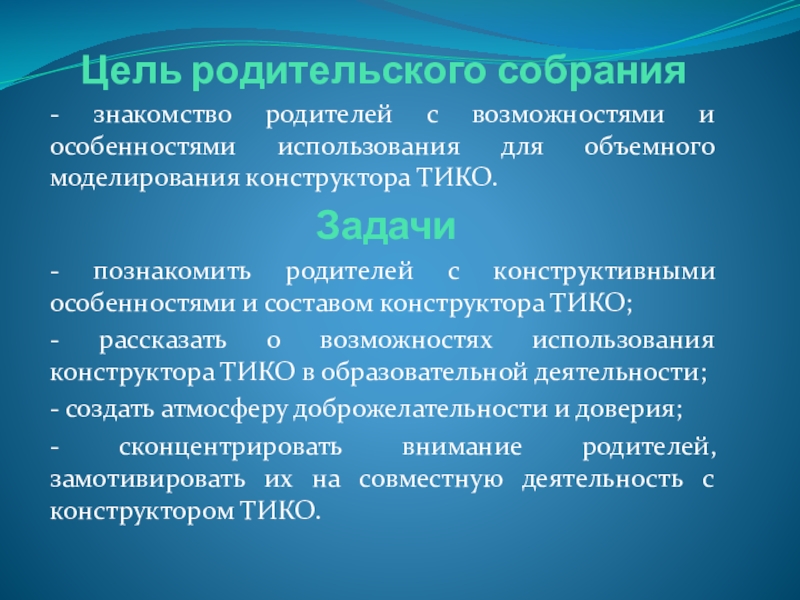 Цель родительского собрания

- знакомство родителей с возможностями и особенностями использования для объемного моделирования конструктора ТИКО.

Задачи

- познакомить родителей с конструктивными особенностями и составом конструктора ТИКО;

- рассказать о возможностях использования конструктора ТИКО в образовательной деятельности;

- создать атмосферу доброжелательности и доверия;

- сконцентрировать внимание родителей, замотивировать их на совместную деятельность с конструктором ТИКО.